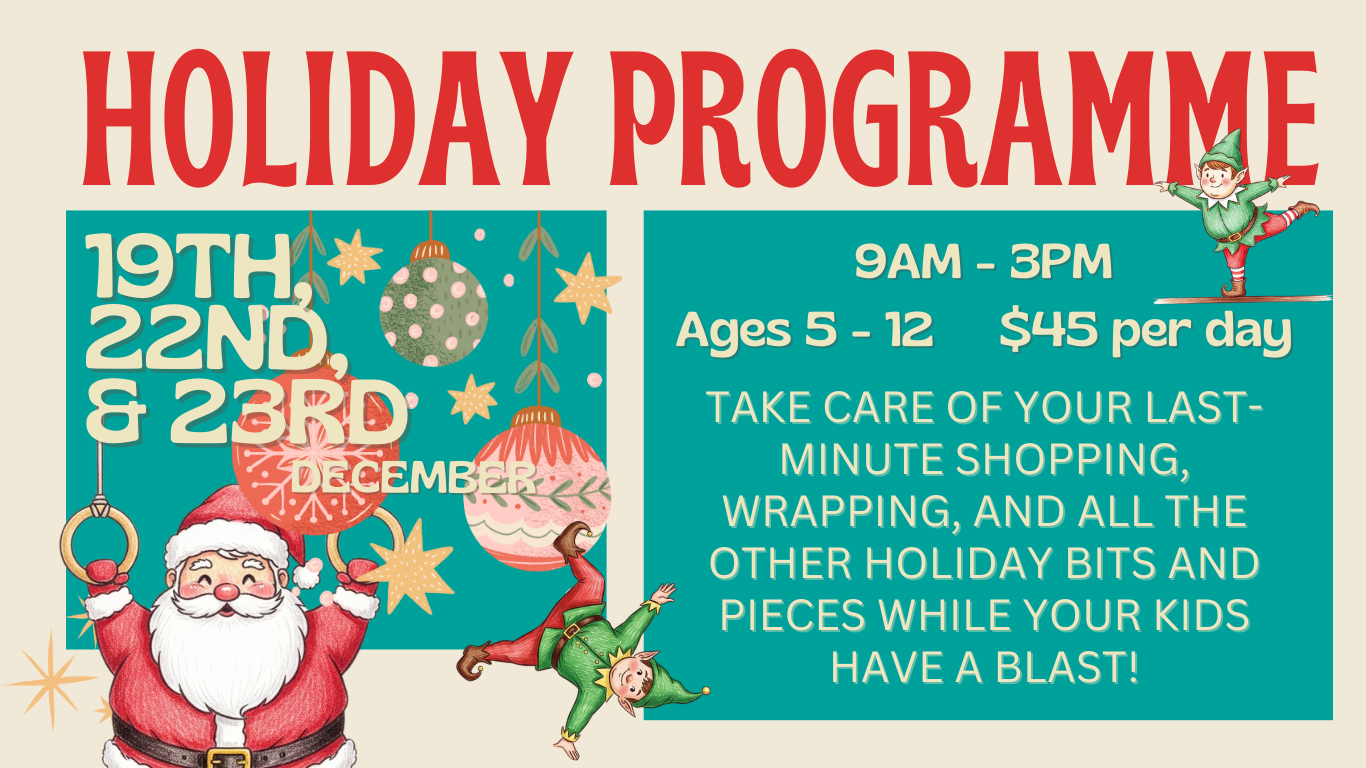 HOLIDAY PROGRAMME

19TH, 22ND, & 23RD DECEMBER

9AM - 3PM

Ages 5 - 12 $45 per day

TAKE CARE OF YOUR LAST-MINUTE SHOPPING, WRAPPING, AND ALL THE OTHER HOLIDAY BITS AND PIECES WHILE YOUR KIDS HAVE A BLAST!